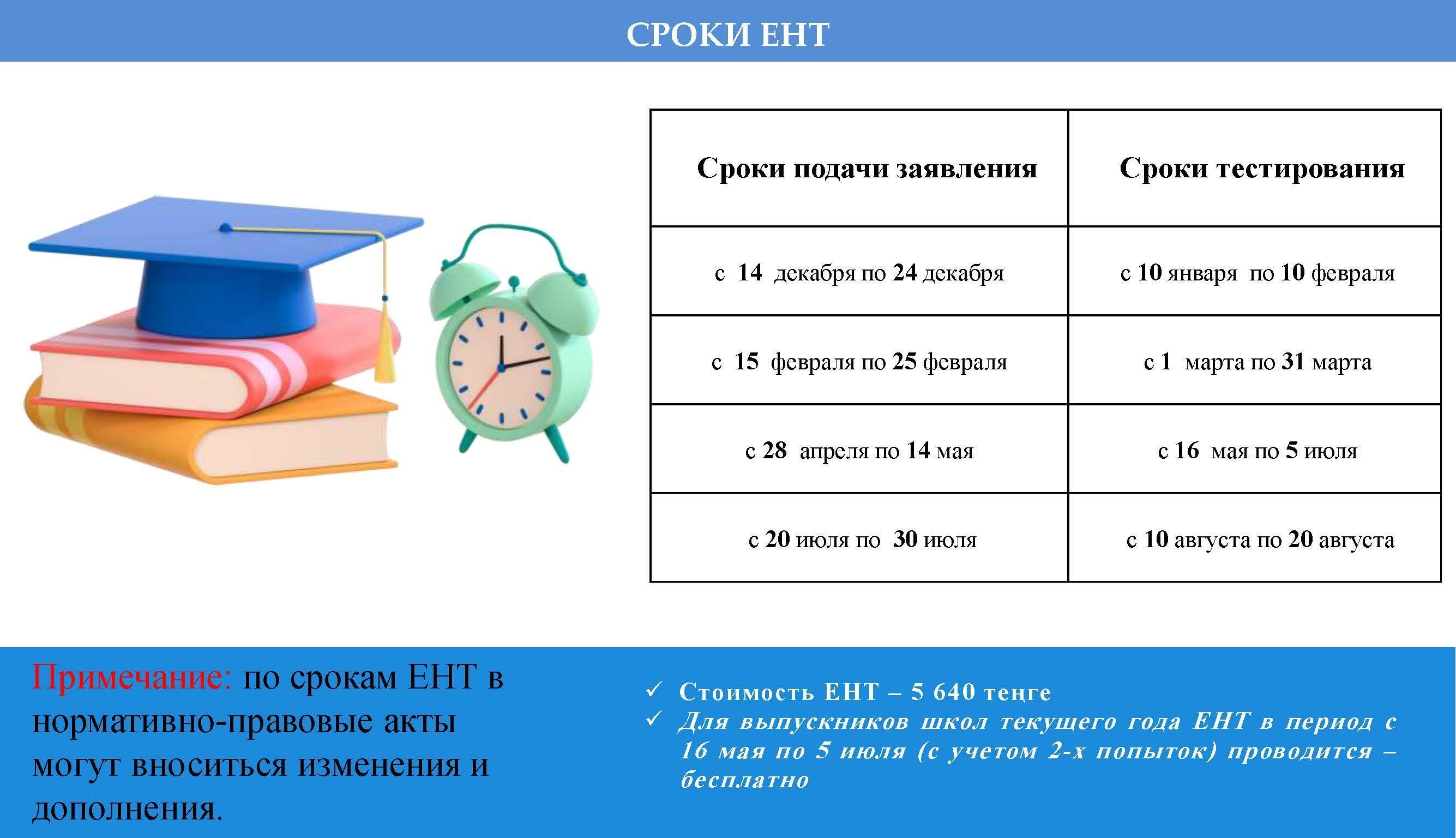 СРОКИ ЕНТ

| Сроки подачи заявления | Сроки тестирования |
|---|---|
| с 14 декабря по 24 декабря | с 10 января по 10 февраля |
| с 15 февраля по 25 февраля | с 1 марта по 31 марта |
| с 28 апреля по 14 мая | с 16 мая по 5 июля |
| с 20 июля по 30 июля | с 10 августа по 20 августа |

Примечание: по срокам ЕНТ в нормативно-правовые акты могут вноситься изменения и дополнения.

✓ Стоимость ЕНТ – 5 640 тенге
✓ Для выпускников школ текущего года ЕНТ в период с 16 мая по 5 июля (с учетом 2-х попыток) проводится – бесплатно